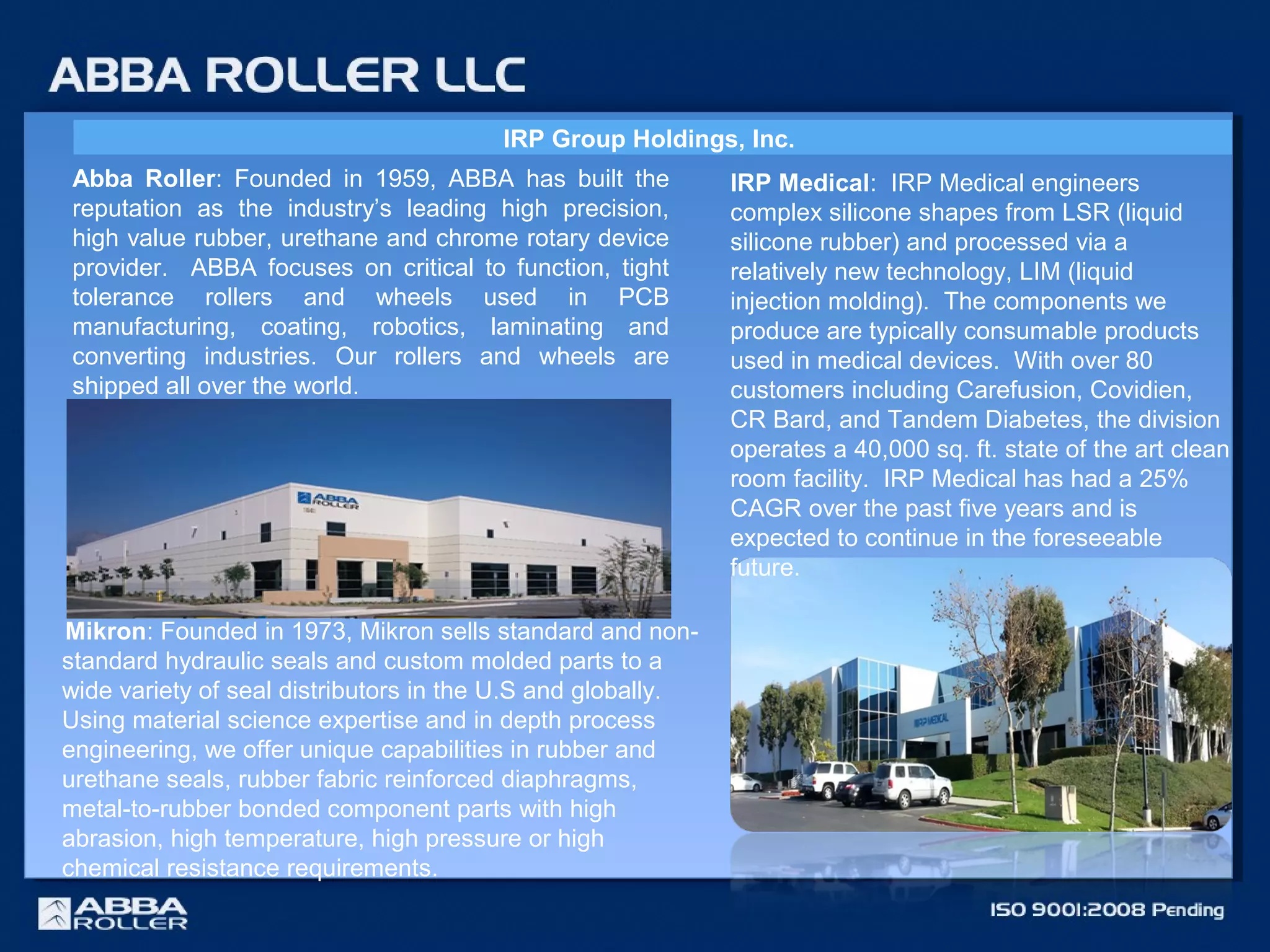 ABBA ROLLER LLC

IRP Group Holdings, Inc.

Abba Roller: Founded in 1959, ABBA has built the reputation as the industry's leading high precision, high value rubber, urethane and chrome rotary device provider. ABBA focuses on critical to function, tight tolerance rollers and wheels used in PCB manufacturing, coating, robotics, laminating and converting industries. Our rollers and wheels are shipped all over the world.

ABBA ROLLER

Mikron: Founded in 1973, Mikron sells standard and non-standard hydraulic seals and custom molded parts to a wide variety of seal distributors in the U.S and globally. Using material science expertise and in depth process engineering, we offer unique capabilities in rubber and urethane seals, rubber fabric reinforced diaphragms, metal-to-rubber bonded component parts with high abrasion, high temperature, high pressure or high chemical resistance requirements.

IRP Medical: IRP Medical engineers complex silicone shapes from LSR (liquid silicone rubber) and processed via a relatively new technology, LIM (liquid injection molding). The components we produce are typically consumable products used in medical devices. With over 80 customers including Carefusion, Covidien, CR Bard, and Tandem Diabetes, the division operates a 40,000 sq. ft. state of the art clean room facility. IRP Medical has had a 25% CAGR over the past five years and is expected to continue in the foreseeable future.

IRP MEDICAL

ABBA ROLLER

ISO 9001:2008 Pending